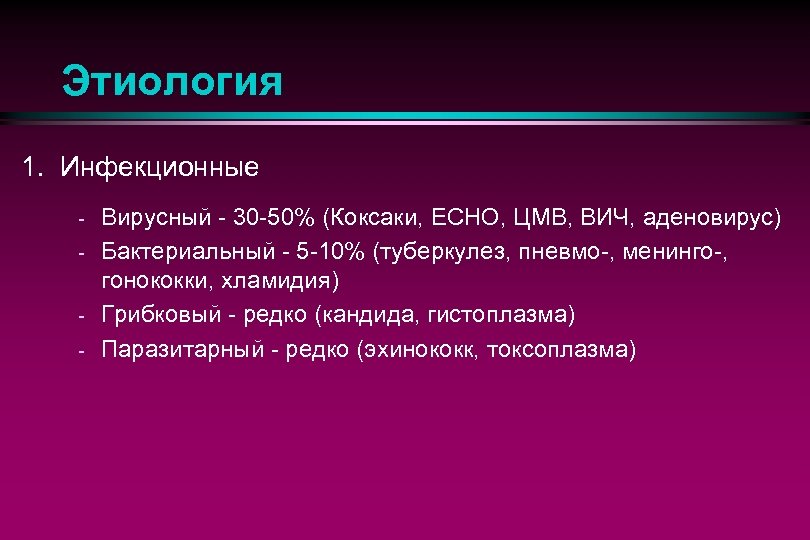 Этиология

1. Инфекционные

- Вирусный - 30-50% (Коксаки, ECHO, ЦМВ, ВИЧ, аденовирус)
- Бактериальный - 5-10% (туберкулез, пневмо-, менинго-, гонококки, хламидия)
- Грибковый - редко (кандида, гистоплазма)
- Паразитарный - редко (эхинококк, токсоплазма)